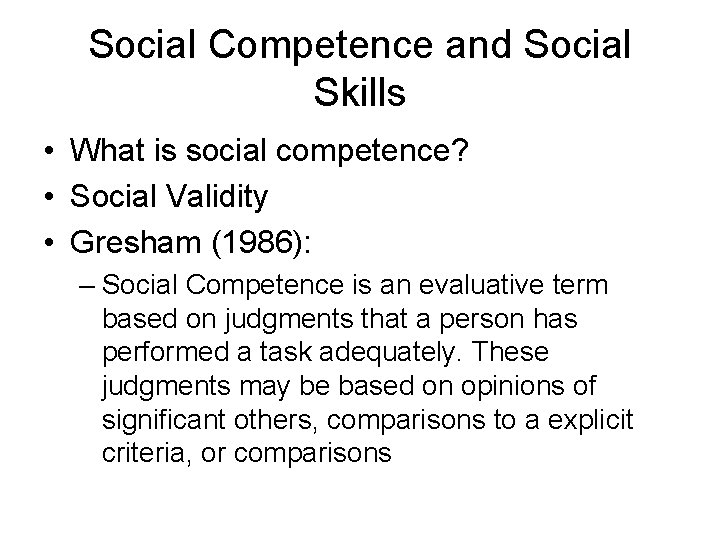 Social Competence and Social Skills

• What is social competence?
• Social Validity
• Gresham (1986):
– Social Competence is an evaluative term based on judgments that a person has performed a task adequately. These judgments may be based on opinions of significant others, comparisons to a explicit criteria, or comparisons